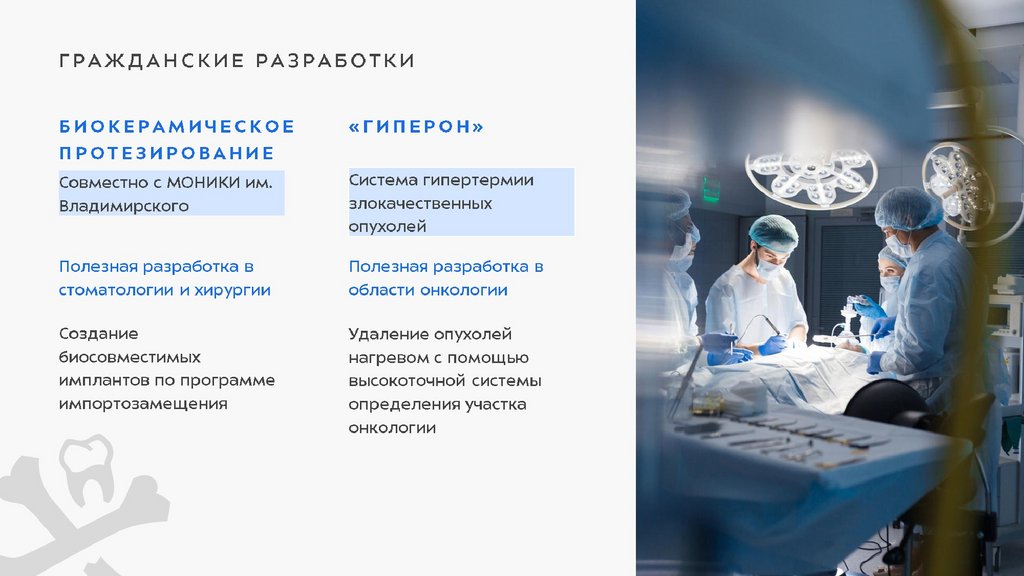 ГРАЖДАНСКИЕ РАЗРАБОТКИ

БИОКЕРАМИЧЕСКОЕ ПРОТЕЗИРОВАНИЕ

Совместно с МОНИКИ им. Владимирского

Полезная разработка в стоматологии и хирургии

Создание биосовместимых имплантов по программе импортозамещения

«ГИПЕРОН»

Система гипертермии злокачественных опухолей

Полезная разработка в области онкологии

Удаление опухолей нагревом с помощью высокоточной системы определения участка онкологии